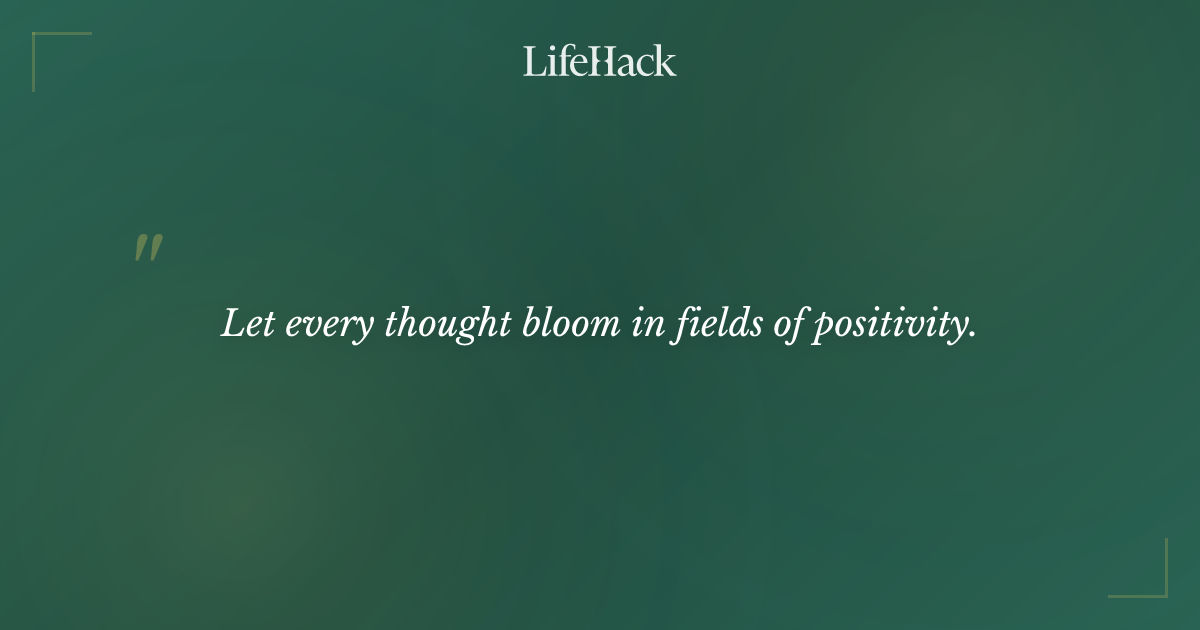 LifeHack

"

Let every thought bloom in fields of positivity.